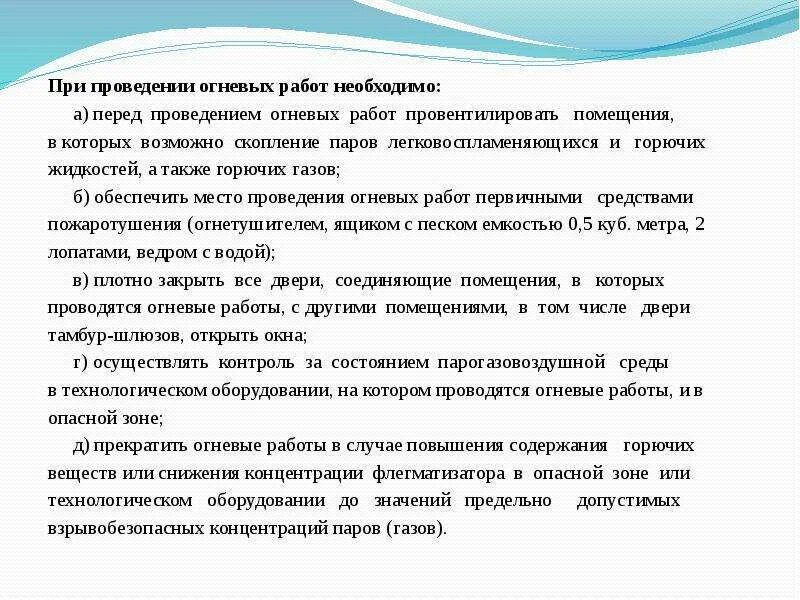 При проведении огневых работ необходимо:

а) перед проведением огневых работ провентилировать помещения, в которых возможно скопление паров легковоспламеняющихся и горючих жидкостей, а также горючих газов;

б) обеспечить место проведения огневых работ первичными средствами пожаротушения (огнетушителем, ящиком с песком емкостью 0,5 куб. метра, 2 лопатами, ведром с водой);

в) плотно закрыть все двери, соединяющие помещения, в которых проводятся огневые работы, с другими помещениями, в том числе двери тамбур-шлюзов, открыть окна;

г) осуществлять контроль за состоянием парогазовоздушной среды в технологическом оборудовании, на котором проводятся огневые работы, и в опасной зоне;

д) прекратить огневые работы в случае повышения содержания горючих веществ или снижения концентрации флегматизатора в опасной зоне или технологическом оборудовании до значений предельно допустимых взрывобезопасных концентраций паров (газов).